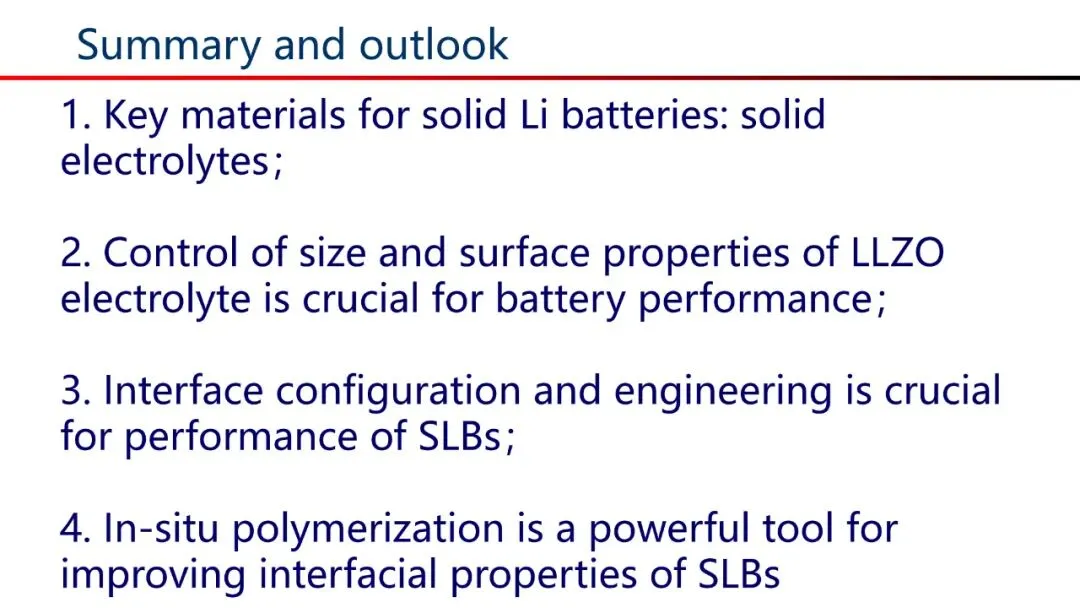 Summary and outlook

1. Key materials for solid Li batteries: solid electrolytes;

2. Control of size and surface properties of LLZO electrolyte is crucial for battery performance;

3. Interface configuration and engineering is crucial for performance of SLBs;

4. In-situ polymerization is a powerful tool for improving interfacial properties of SLBs